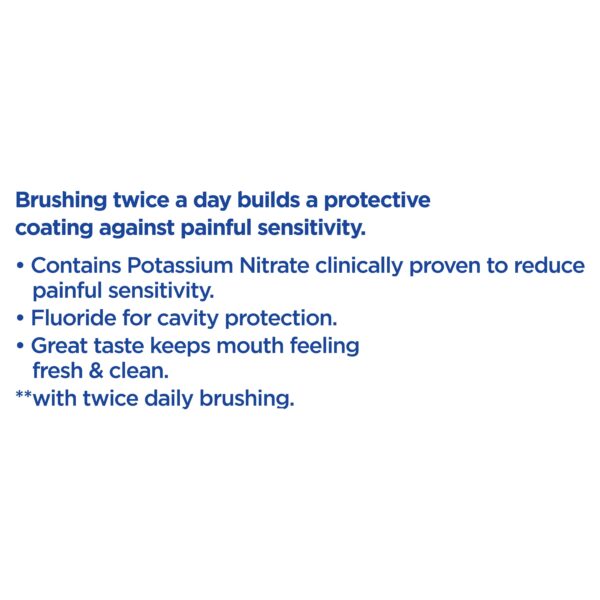 Brushing twice a day builds a protective coating against painful sensitivity.

• Contains Potassium Nitrate clinically proven to reduce painful sensitivity.
• Fluoride for cavity protection.
• Great taste keeps mouth feeling fresh & clean.
**with twice daily brushing.